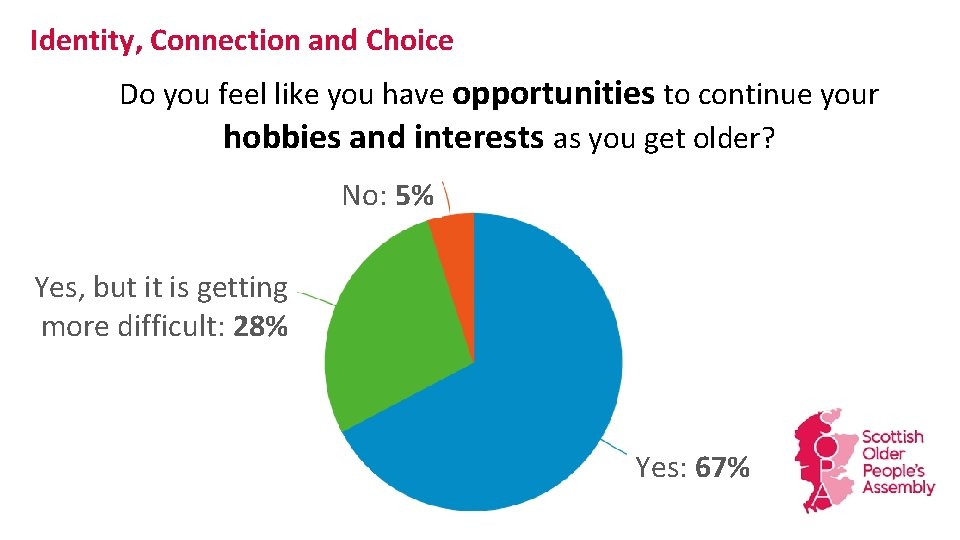 Identity, Connection and Choice

Do you feel like you have opportunities to continue your hobbies and interests as you get older?

No: 5%

Yes, but it is getting more difficult: 28%

Yes: 67%

SOPA

Scottish Older People's Assembly